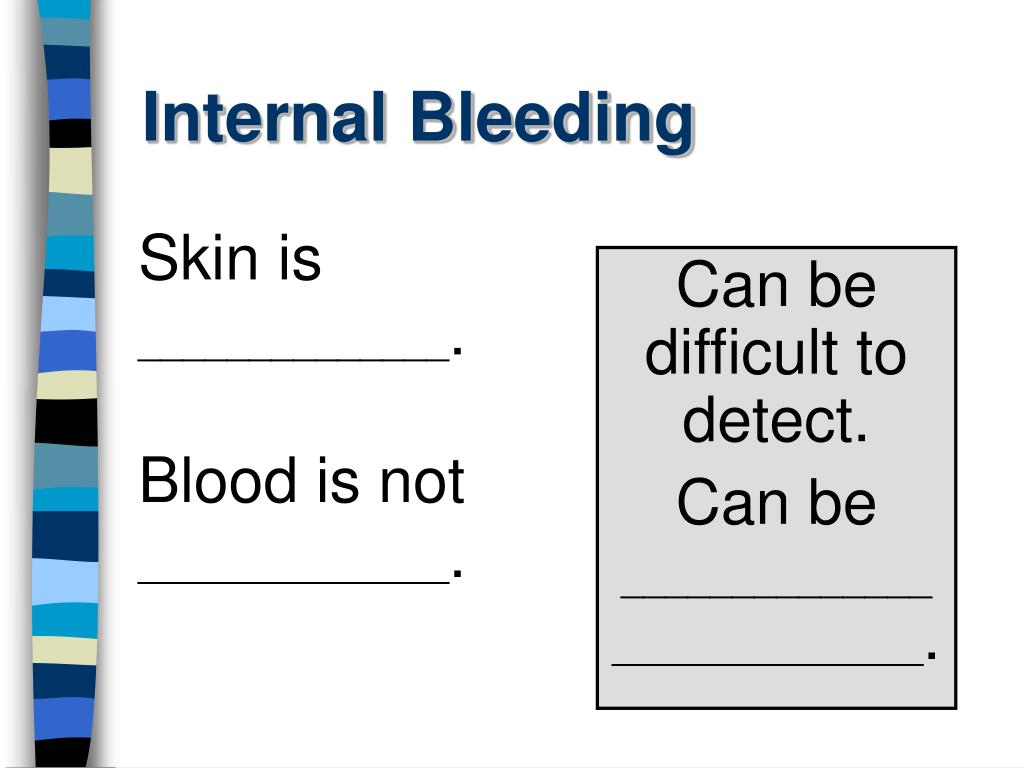 Internal Bleeding

Skin is __________.

Blood is not __________.

Can be difficult to detect.

Can be __________ __________.